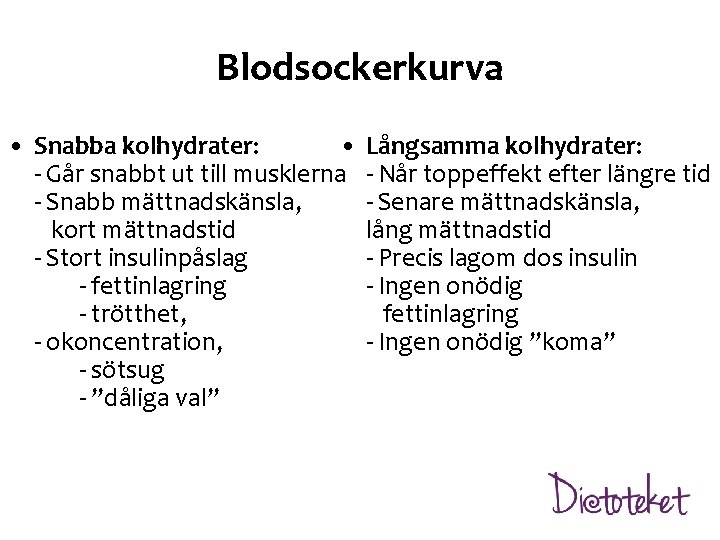 Blodsockerkurva

• Snabba kolhydrater:
- Går snabbt ut till musklerna
- Snabb mättnadskänsla, kort mättnadstid
- Stort insulinpåslag
- fettinlagring
- trötthet,
- okoncentration,
- sötsug
- ”dåliga val”

• Långsamma kolhydrater:
- Når toppeffekt efter längre tid
- Senare mättnadskänsla, lång mättnadstid
- Precis lagom dos insulin
- Ingen onödig fettinlagring
- Ingen onödig ”koma”

Dietoteket